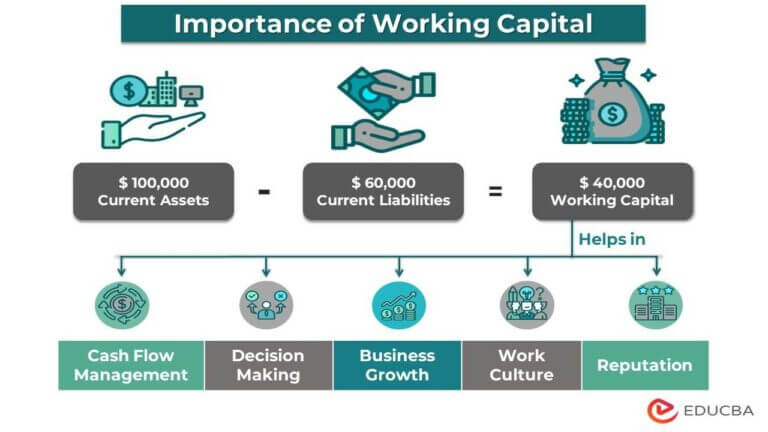 Importance of Working Capital

$ 100,000
Current Assets

-

$ 60,000
Current Liabilities

=

$ 40,000
Working Capital

Helps in

Cash Flow Management

Decision Making

Business Growth

Work Culture

Reputation

EDUCBA